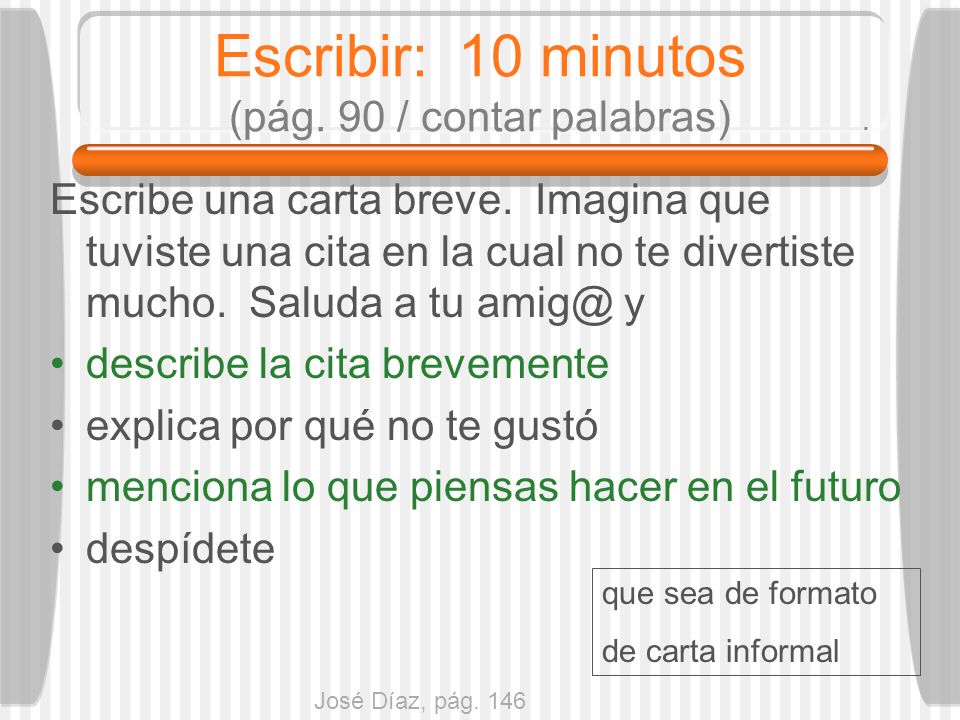 Escribir: 10 minutos
(pág. 90 / contar palabras)

Escribe una carta breve. Imagina que tuviste una cita en la cual no te divertiste mucho. Saluda a tu amig@ y

• describe la cita brevemente
• explica por qué no te gustó
• menciona lo que piensas hacer en el futuro
• despídete

que sea de formato de carta informal

José Díaz, pág. 146